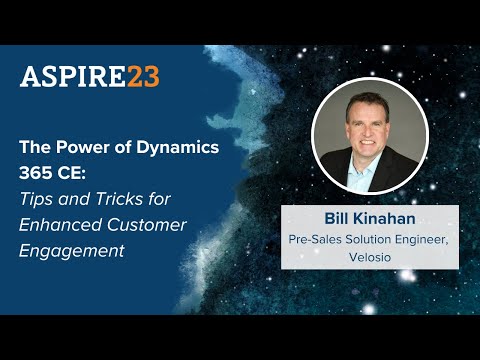 ASPIRE23

The Power of Dynamics 365 CE:
Tips and Tricks for Enhanced Customer Engagement

Bill Kinahan
Pre-Sales Solution Engineer, Velosio